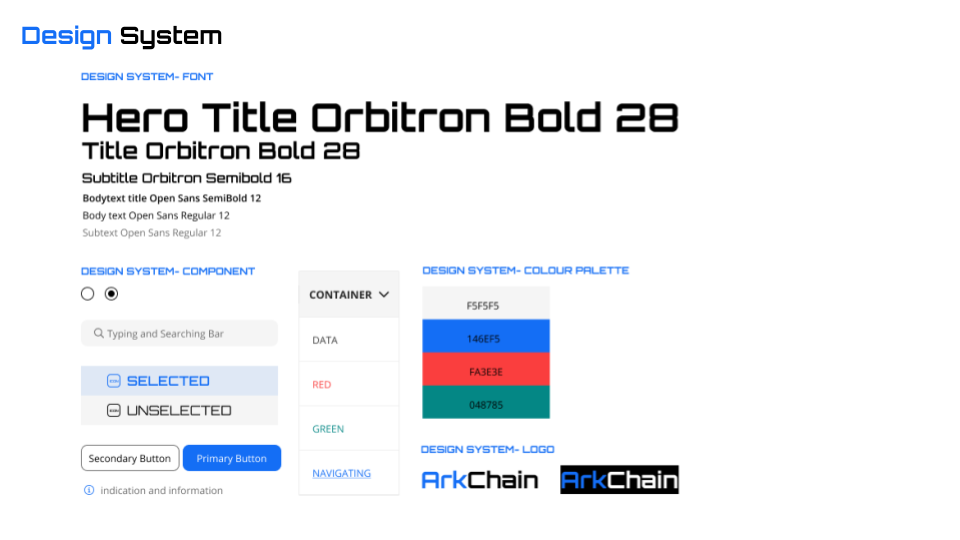 Design System

DESIGN SYSTEM- FONT

Hero Title Orbitron Bold 28
Title Orbitron Bold 28
Subtitle Orbitron Semibold 16
Bodytext title Open Sans SemiBold 12
Body text Open Sans Regular 12
Subtext Open Sans Regular 12

DESIGN SYSTEM- COMPONENT

Typing and Searching Bar

SELECTED
UNSELECTED

Secondary Button
Primary Button

indication and information

CONTAINER
DATA
RED
GREEN
NAVIGATING

DESIGN SYSTEM- COLOUR PALETTE

F5F5F5
146EF5
FA3E3E
048785

DESIGN SYSTEM- LOGO

ArkChain
ArkChain